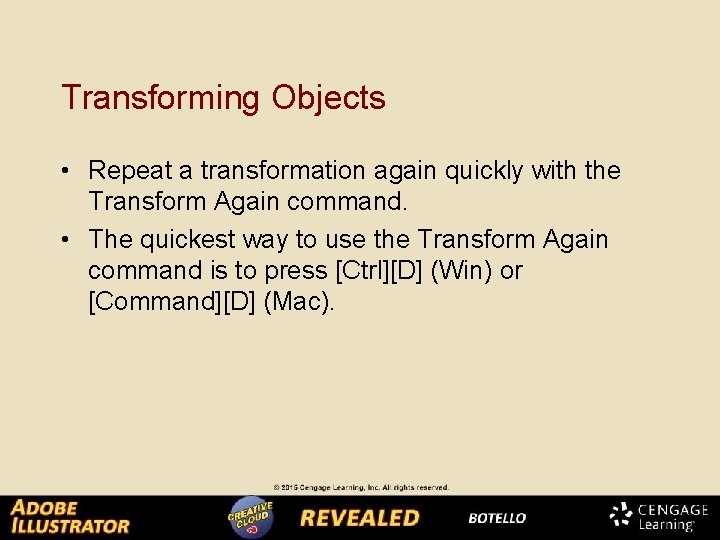 Transforming Objects

• Repeat a transformation again quickly with the Transform Again command.

• The quickest way to use the Transform Again command is to press [Ctrl][D] (Win) or [Command][D] (Mac).

© 2015 Cengage Learning, Inc. All rights reserved.

ADOBE ILLUSTRATOR

CREATIVE CLOUD

REVEALED

BOTELLO

CENGAGE Learning